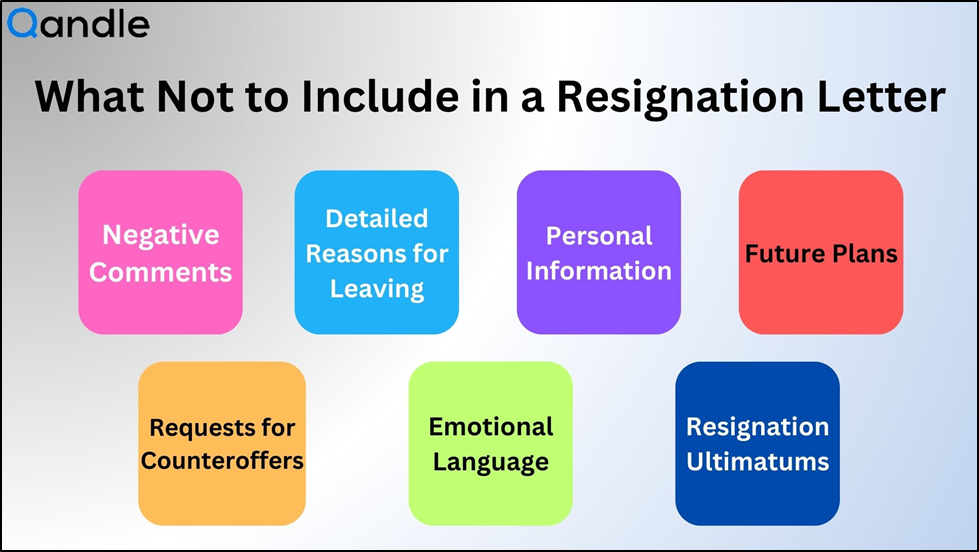 Qandle

What Not to Include in a Resignation Letter

Negative Comments

Detailed Reasons for Leaving

Personal Information

Future Plans

Requests for Counteroffers

Emotional Language

Resignation Ultimatums